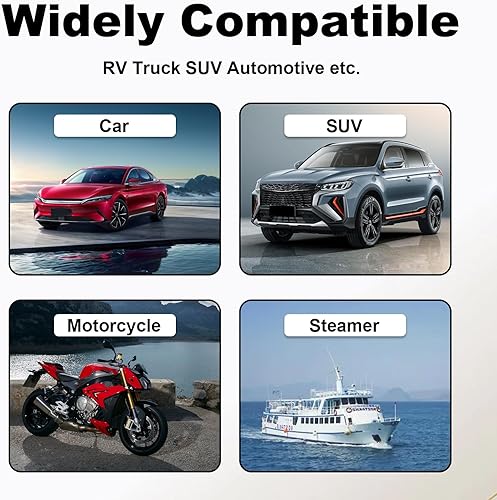 Widely Compatible

RV Truck SUV Automotive etc.

Car

SUV

Motorcycle

Steamer